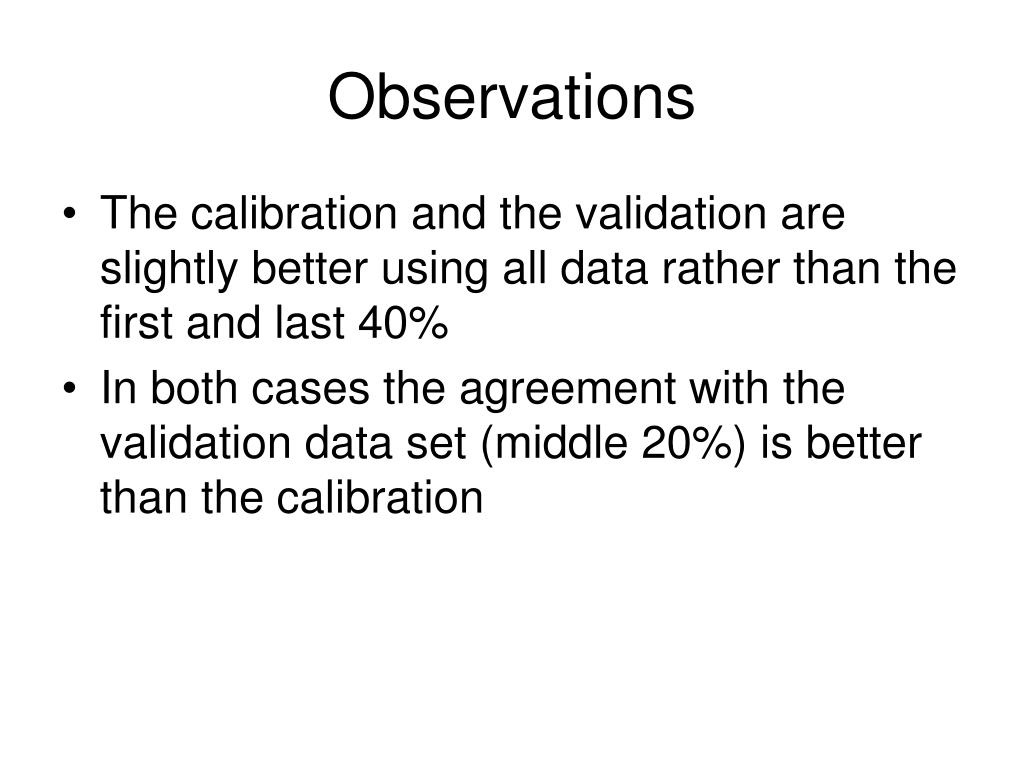 Observations

• The calibration and the validation are slightly better using all data rather than the first and last 40%

• In both cases the agreement with the validation data set (middle 20%) is better than the calibration